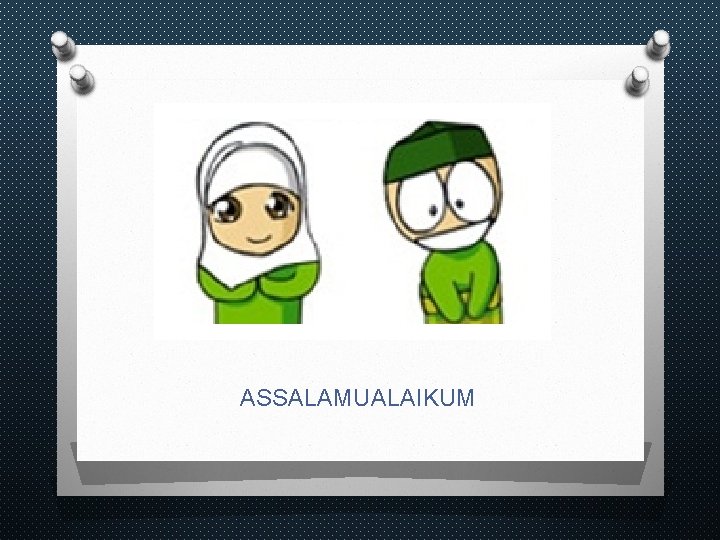 ASSALAMUALAIKUM